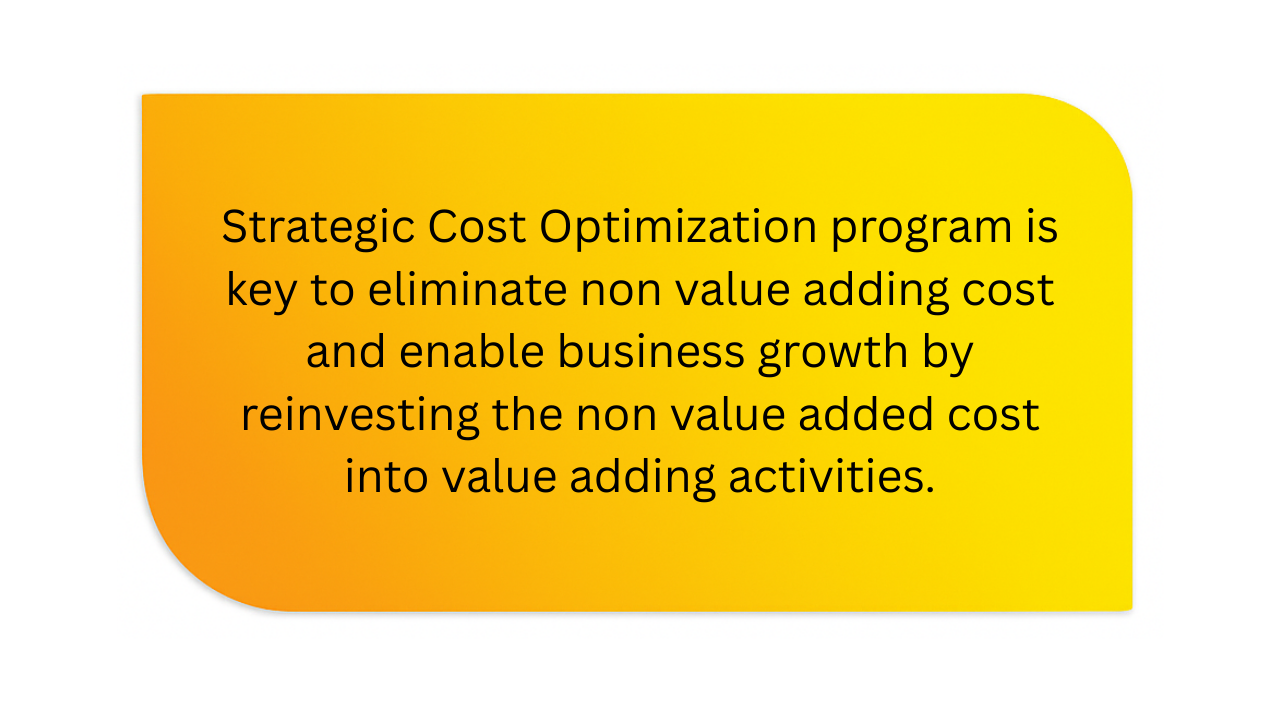 Strategic Cost Optimization program is key to eliminate non value adding cost and enable business growth by reinvesting the non value added cost into value adding activities.